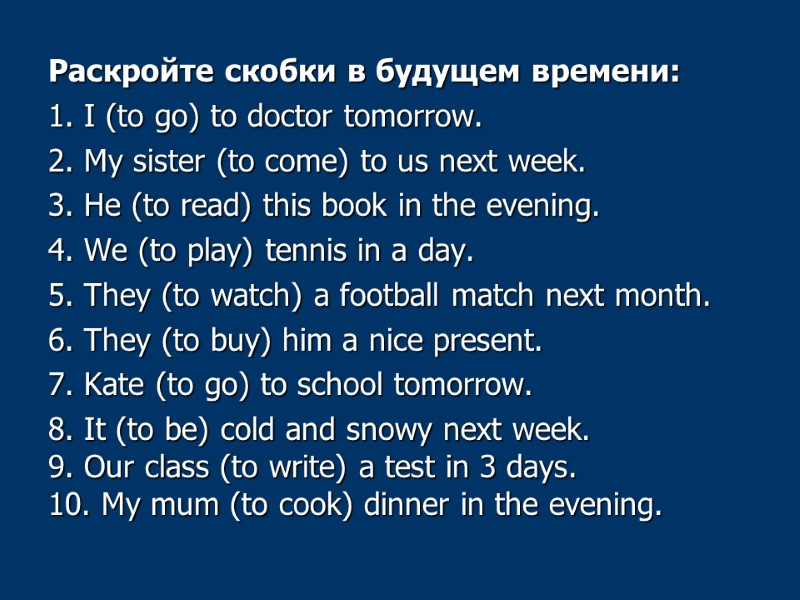 Раскройте скобки в будущем времени:

1. I (to go) to doctor tomorrow.
2. My sister (to come) to us next week.
3. He (to read) this book in the evening.
4. We (to play) tennis in a day.
5. They (to watch) a football match next month.
6. They (to buy) him a nice present.
7. Kate (to go) to school tomorrow.
8. It (to be) cold and snowy next week.
9. Our class (to write) a test in 3 days.
10. My mum (to cook) dinner in the evening.